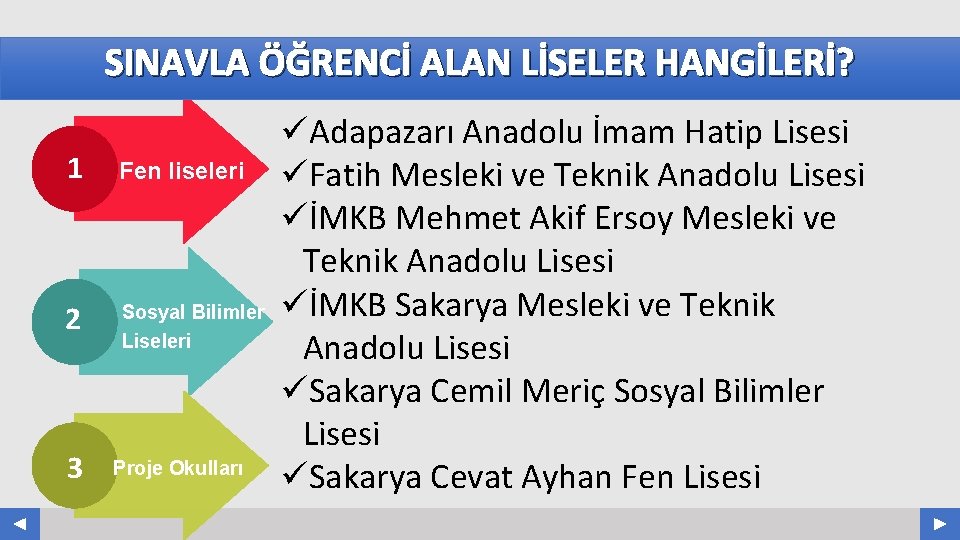 SINAVLA ÖĞRENCİ ALAN LİSELER HANGİLERİ?

1 Fen liseleri

2 Sosyal Bilimler Liseleri

3 Proje Okulları

✓Adapazarı Anadolu İmam Hatip Lisesi
✓Fatih Mesleki ve Teknik Anadolu Lisesi
✓İMKB Mehmet Akif Ersoy Mesleki ve Teknik Anadolu Lisesi
✓İMKB Sakarya Mesleki ve Teknik Anadolu Lisesi
✓Sakarya Cemil Meriç Sosyal Bilimler Lisesi
✓Sakarya Cevat Ayhan Fen Lisesi